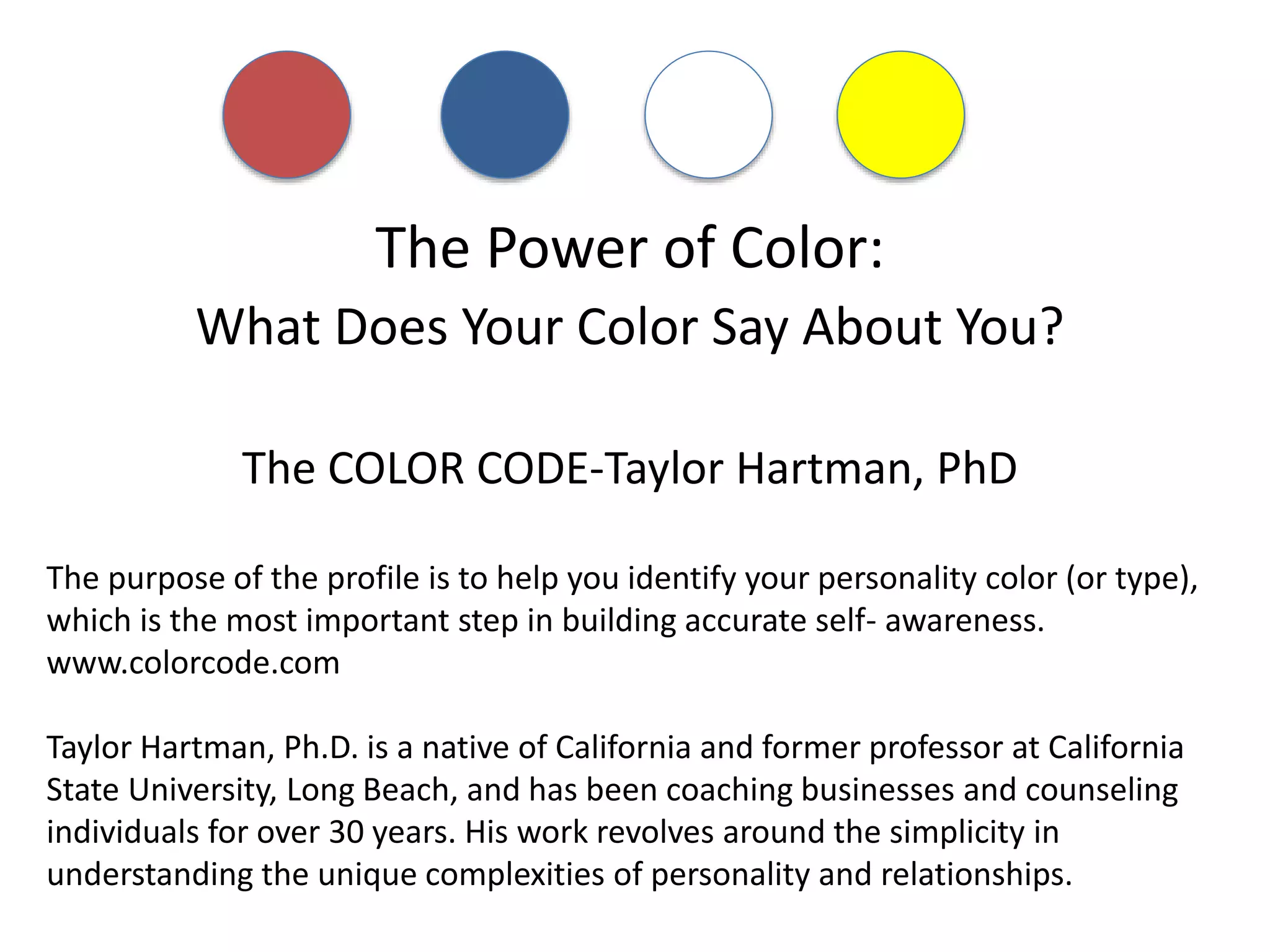 The Power of Color:
What Does Your Color Say About You?

The COLOR CODE-Taylor Hartman, PhD

The purpose of the profile is to help you identify your personality color (or type), which is the most important step in building accurate self- awareness.
www.colorcode.com

Taylor Hartman, Ph.D. is a native of California and former professor at California State University, Long Beach, and has been coaching businesses and counseling individuals for over 30 years. His work revolves around the simplicity in understanding the unique complexities of personality and relationships.